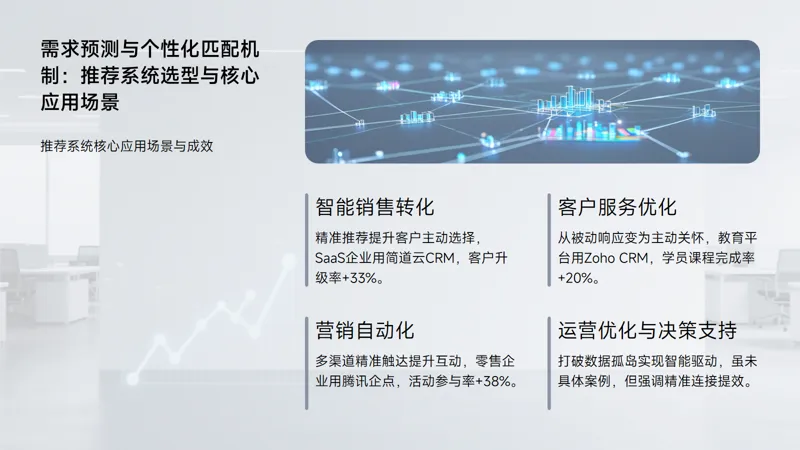 需求预测与个性化匹配机制：推荐系统选型与核心应用场景

推荐系统核心应用场景与成效

智能销售转化

精准推荐提升客户主动选择，SaaS企业用简道云CRM，客户升级率+33%。

客户服务优化

从被动响应变为主动关怀，教育平台用Zoho CRM，学员课程完成率+20%。

营销自动化

多渠道精准触达提升互动，零售企业用腾讯企点，活动参与率+38%。

运营优化与决策支持

打破数据孤岛实现智能驱动，虽未具体案例，但强调精准连接提效。